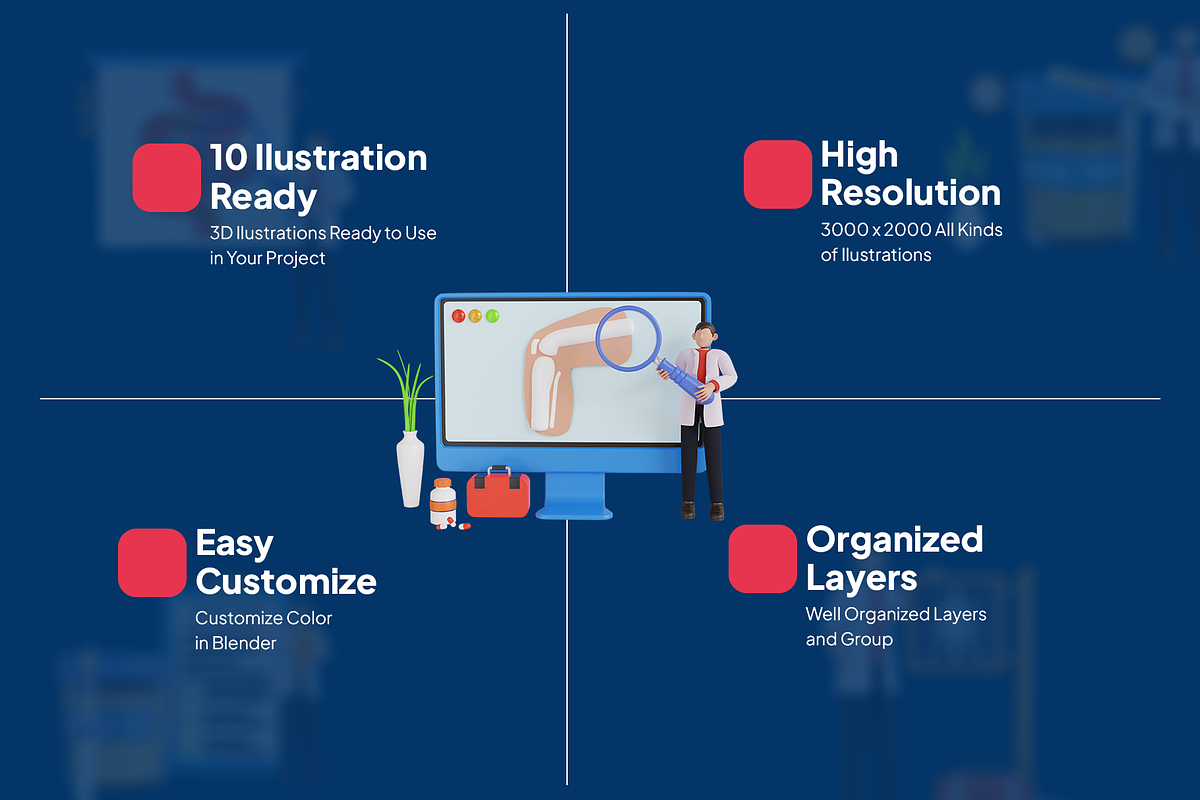 10 Ilustration Ready

3D Ilustrations Ready to Use in Your Project

High Resolution

3000 x 2000 All Kinds of Ilustrations

Easy Customize

Customize Color in Blender

Organized Layers

Well Organized Layers and Group